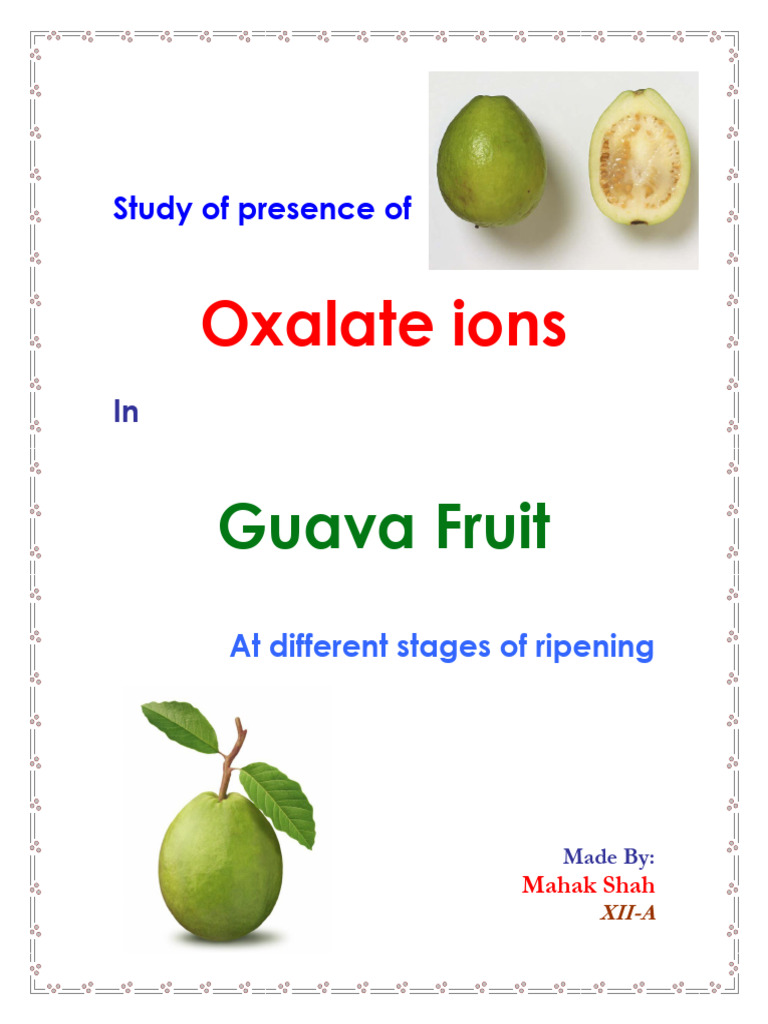 Study of presence of

Oxalate ions

In

Guava Fruit

At different stages of ripening

Made By:
Mahak Shah
XII-A